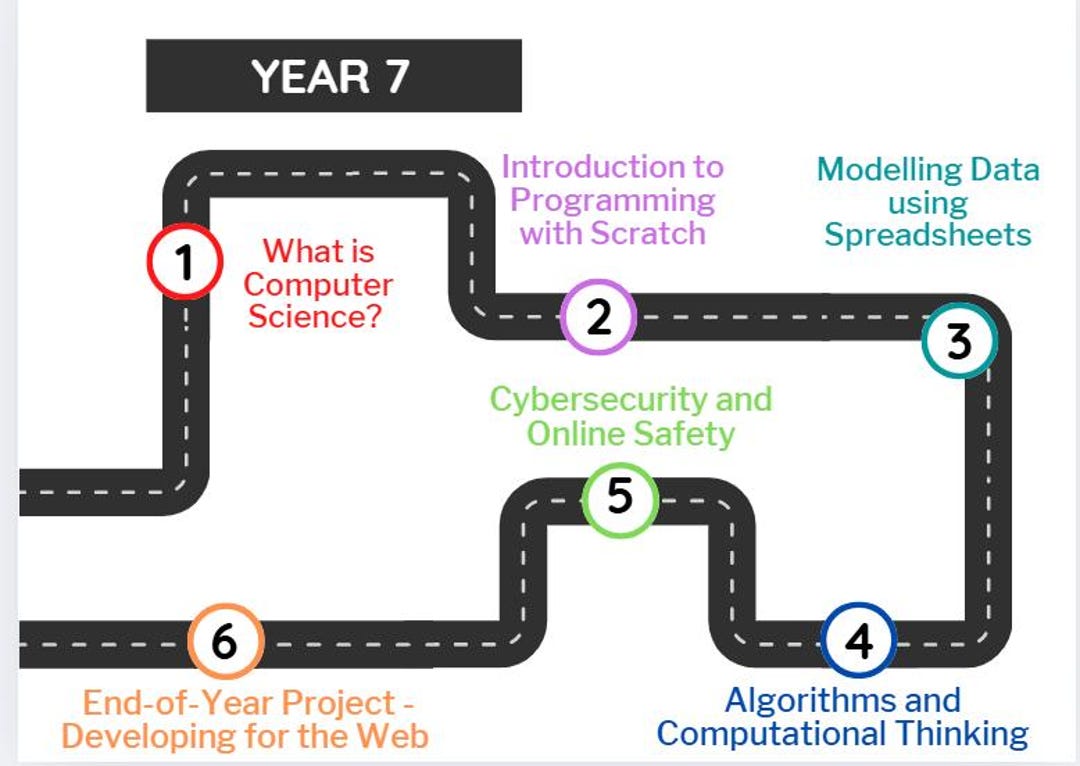 YEAR 7

1
What is Computer Science?

Introduction to Programming with Scratch
2

Modelling Data using Spreadsheets
3

4
Algorithms and Computational Thinking

Cybersecurity and Online Safety
5

6
End-of-Year Project - Developing for the Web